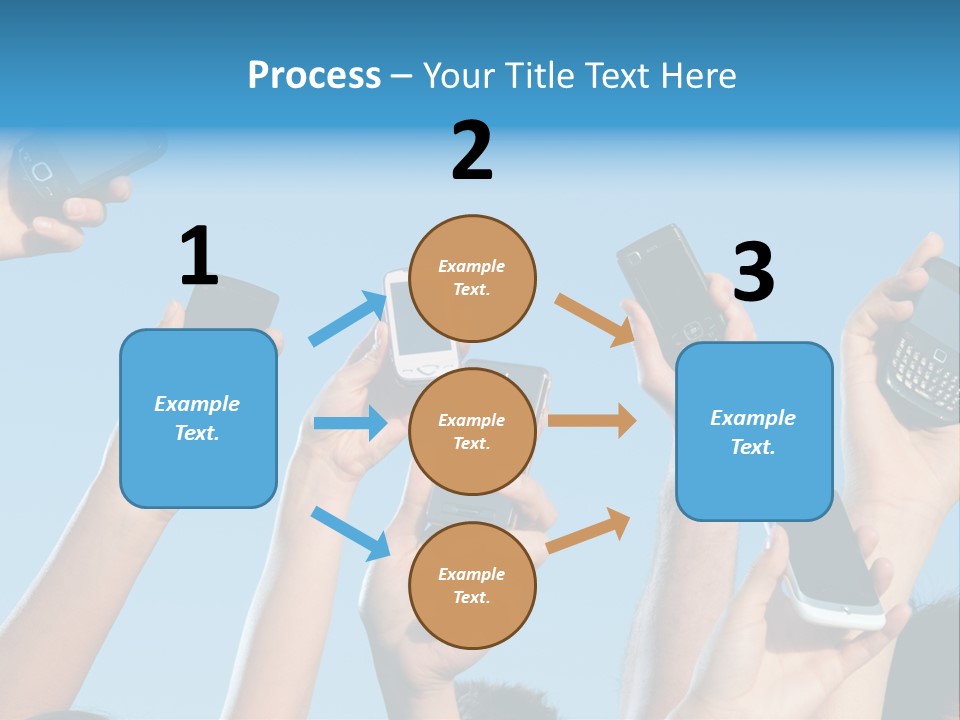 Process – Your Title Text Here

1

Example Text.

2

Example Text.

Example Text.

Example Text.

3

Example Text.